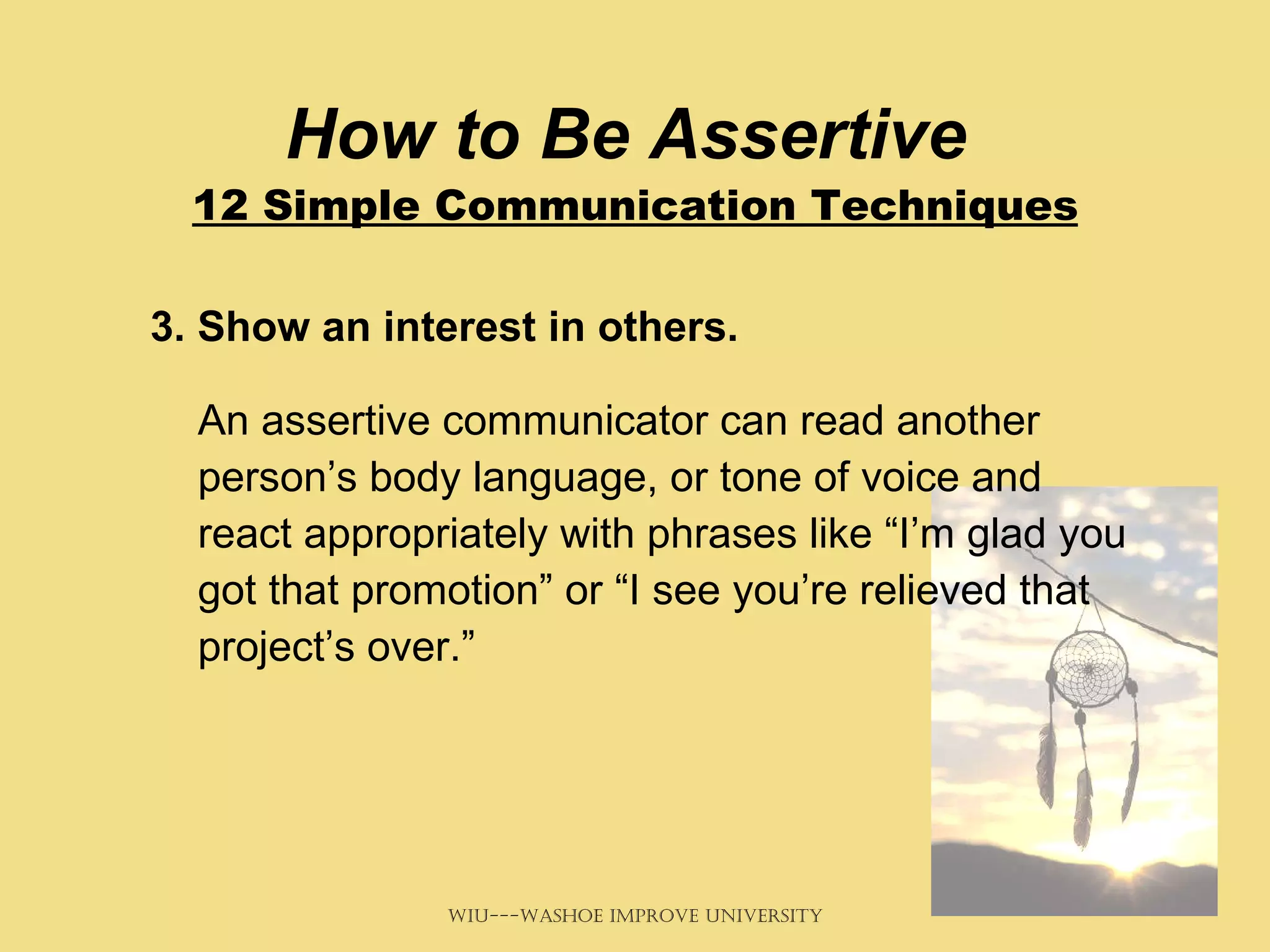 How to Be Assertive
12 Simple Communication Techniques

3. Show an interest in others.

An assertive communicator can read another person’s body language, or tone of voice and react appropriately with phrases like “I’m glad you got that promotion” or “I see you’re relieved that project’s over.”

WIU---WASHOE IMPROVE UNIVERSITY